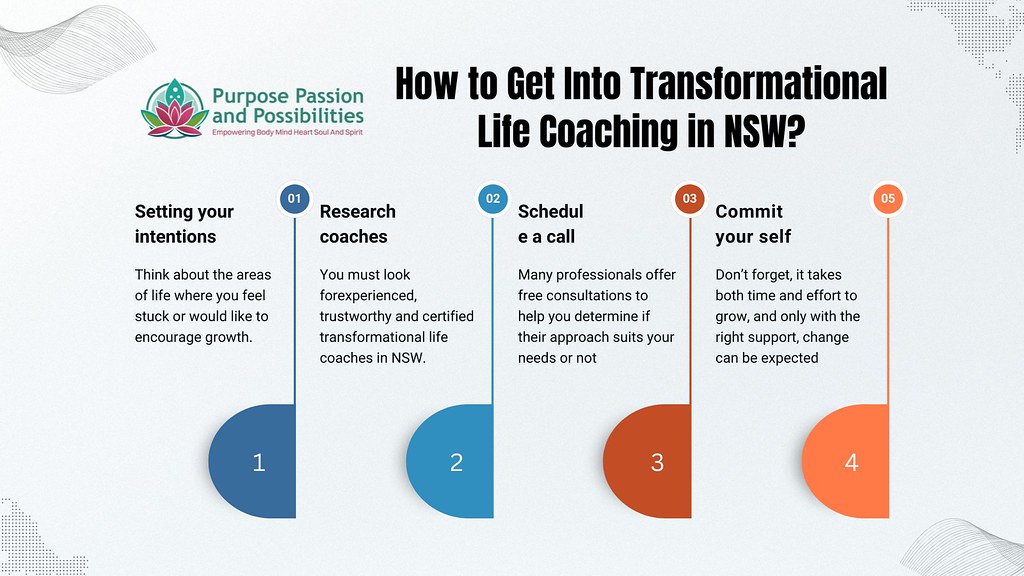 Purpose Passion and Possibilities
Empowering Body Mind Heart Soul And Spirit

How to Get Into Transformational Life Coaching in NSW?

01
Setting your intentions

Think about the areas of life where you feel stuck or would like to encourage growth.

1

02
Research coaches

You must look forexperienced, trustworthy and certified transformational life coaches in NSW.

2

03
Schedul e a call

Many professionals offer free consultations to help you determine if their approach suits your needs or not

3

05
Commit your self

Don't forget, it takes both time and effort to grow, and only with the right support, change can be expected

4